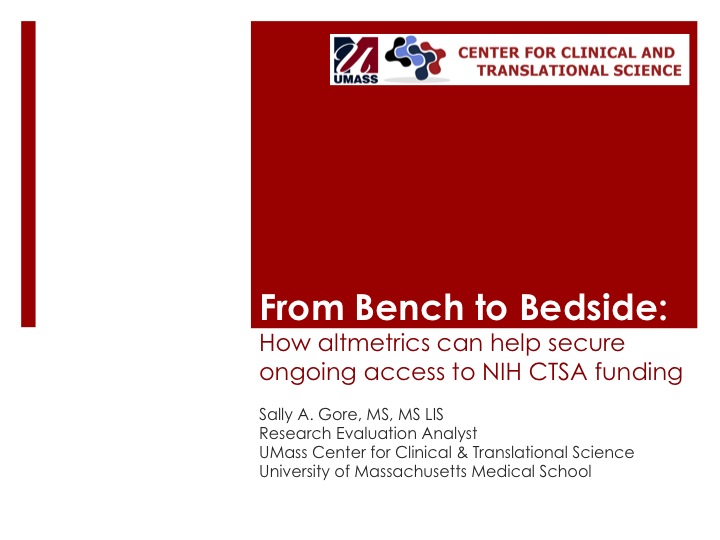 UMASS

CENTER FOR CLINICAL AND TRANSLATIONAL SCIENCE

From Bench to Bedside:
How altmetrics can help secure ongoing access to NIH CTSA funding

Sally A. Gore, MS, MS LIS
Research Evaluation Analyst
UMass Center for Clinical & Translational Science
University of Massachusetts Medical School